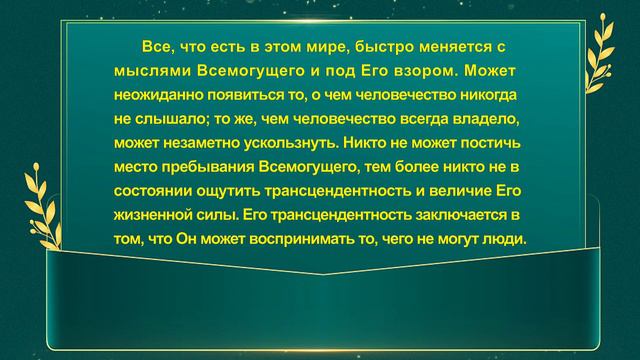 Все, что есть в этом мире, быстро меняется с мыслями Всемогущего и под Его взором. Может неожиданно появиться то, о чем человечество никогда не слышало; то же, чем человечество всегда владело, может незаметно ускользнуть. Никто не может постичь место пребывания Всемогущего, тем более никто не в состоянии ощутить трансцендентность и величие Его жизненной силы. Его трансцендентность заключается в том, что Он может воспринимать то, чего не могут люди.